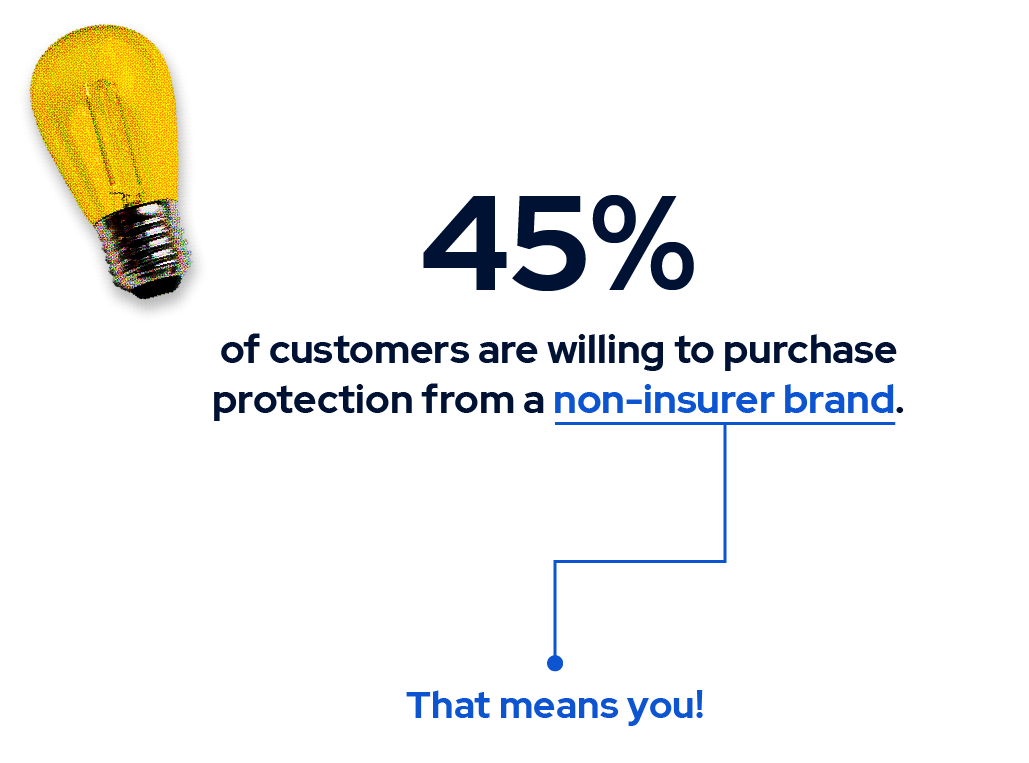 45%

of customers are willing to purchase protection from a non-insurer brand.

That means you!